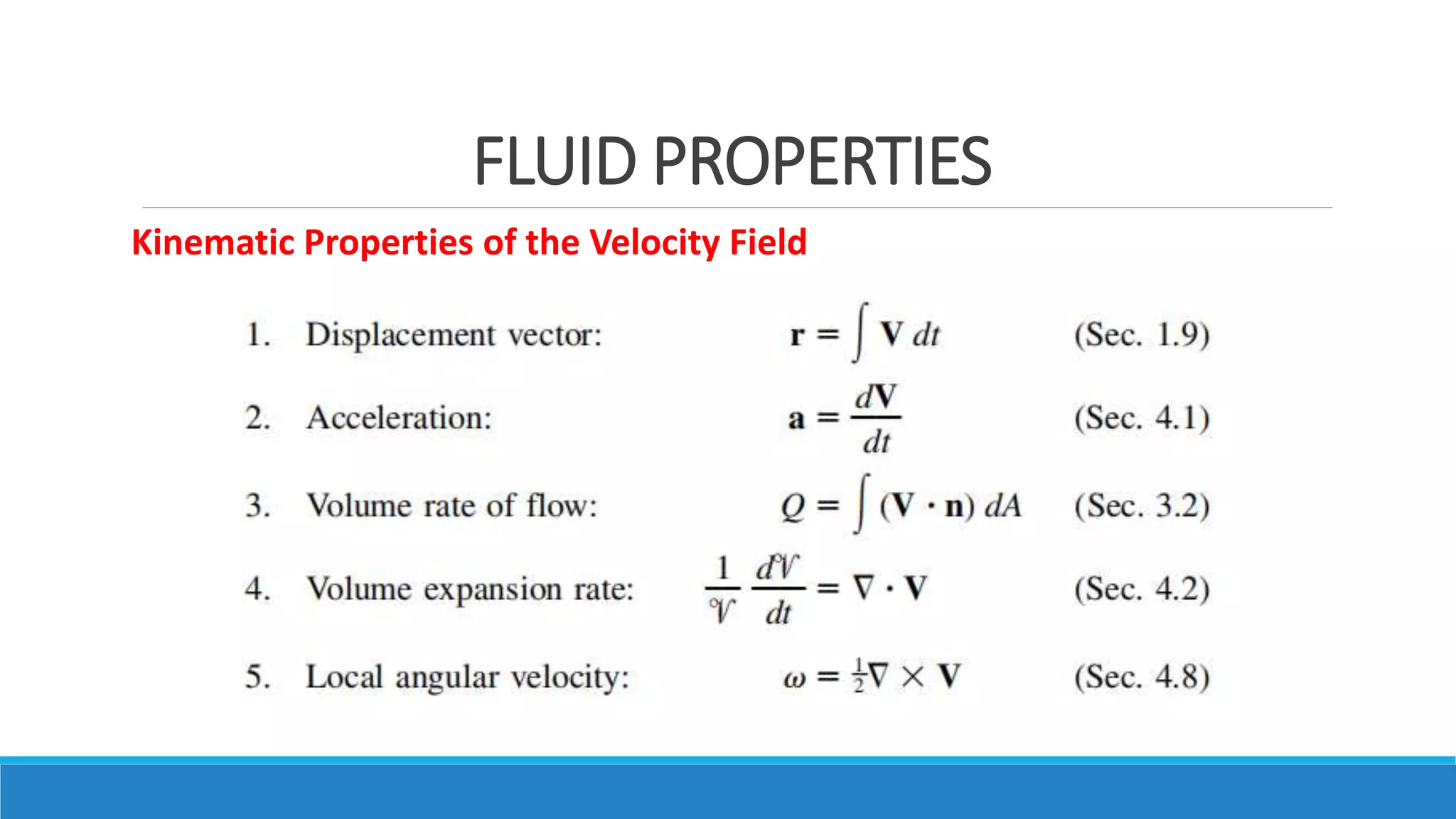 FLUID PROPERTIES

Kinematic Properties of the Velocity Field

1. Displacement vector: $\mathbf{r} = \int \mathbf{V}\, dt$ (Sec. 1.9)

2. Acceleration: $\mathbf{a} = \frac{d\mathbf{V}}{dt}$ (Sec. 4.1)

3. Volume rate of flow: $Q = \int (\mathbf{V} \cdot \mathbf{n})\, dA$ (Sec. 3.2)

4. Volume expansion rate: $\frac{1}{\mathcal{V}} \frac{d\mathcal{V}}{dt} = \nabla \cdot \mathbf{V}$ (Sec. 4.2)

5. Local angular velocity: $\omega = \frac{1}{2}\nabla \times \mathbf{V}$ (Sec. 4.8)